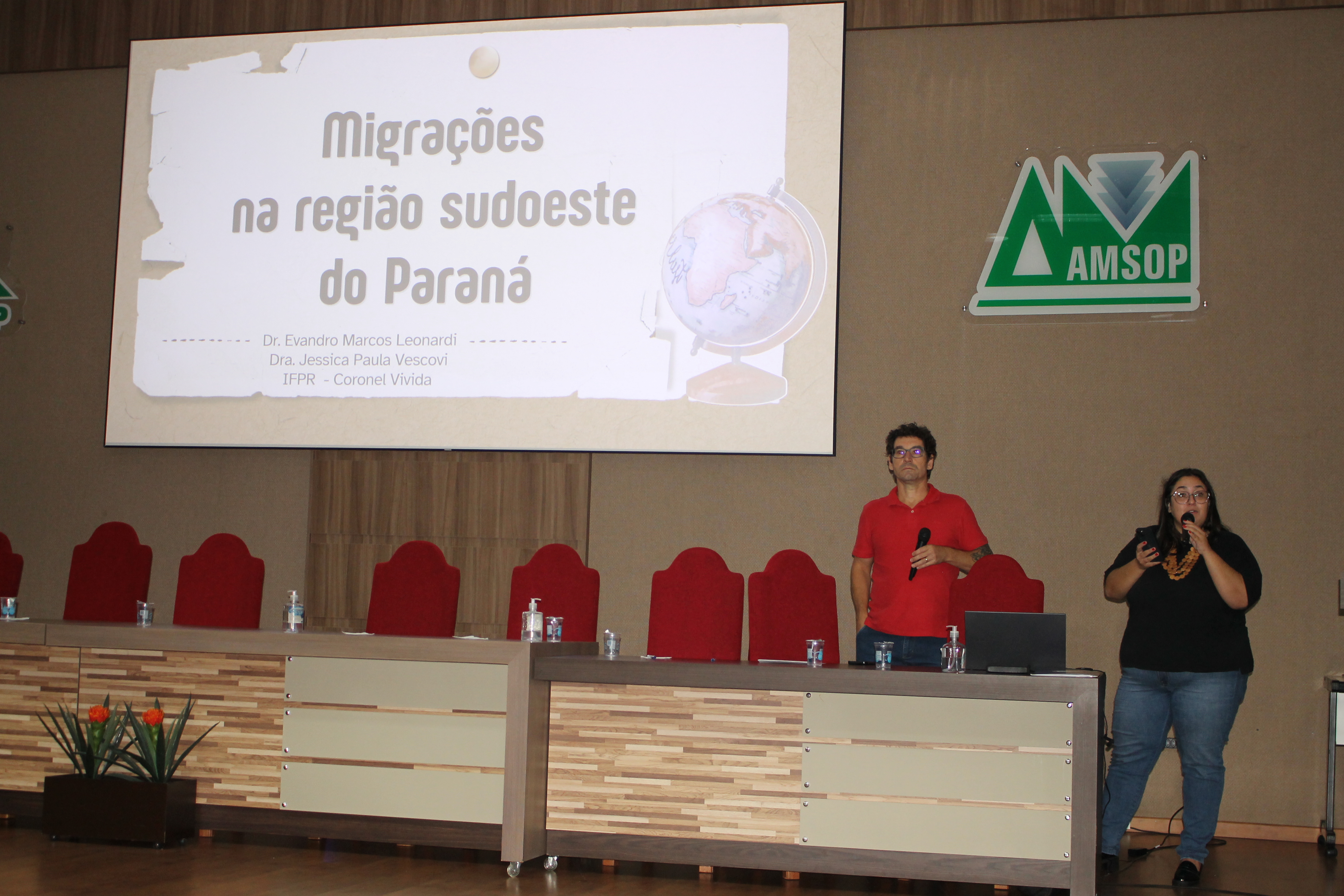 Migrações
na região sudoeste
do Paraná

Dr. Evandro Marcos Leonardi
Dra. Jessica Paula Vescovi
IFPR - Coronel Vivida

AMSOP